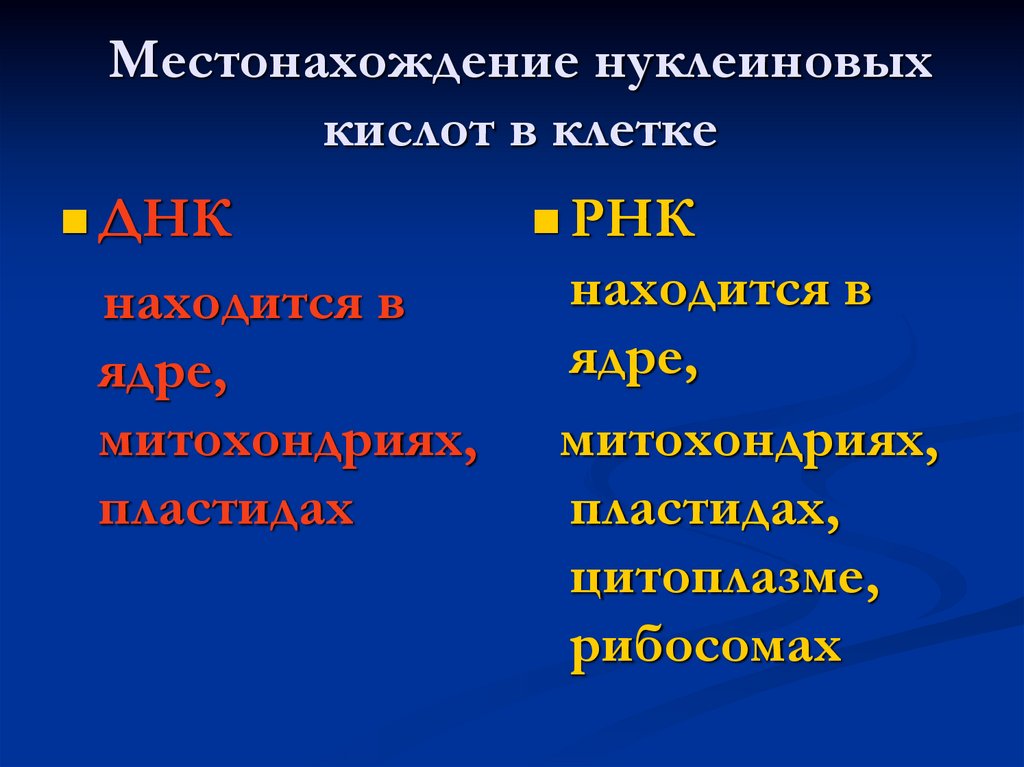 Местонахождение нуклеиновых кислот в клетке

ДНК

находится в ядре, митохондриях, пластидах

РНК

находится в ядре, митохондриях, пластидах, цитоплазме, рибосомах